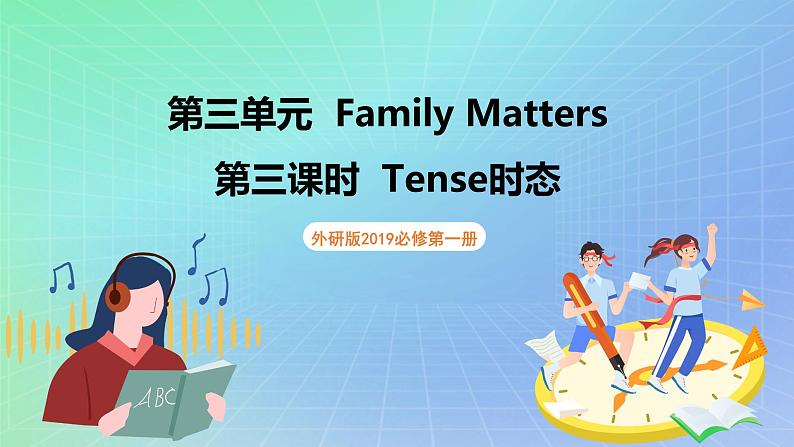 第三单元 Family Matters

第三课时 Tense时态

外研版2019必修第一册

ABC